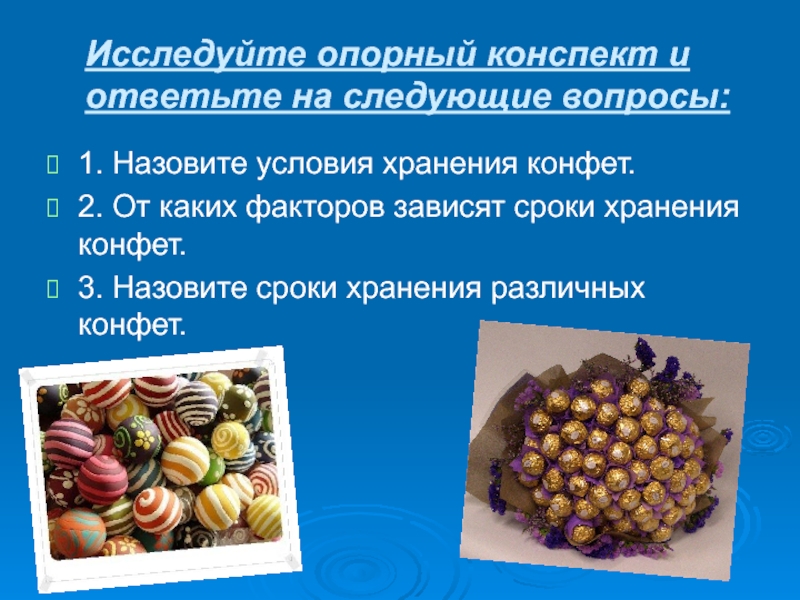 Исследуйте опорный конспект и ответьте на следующие вопросы:

1. Назовите условия хранения конфет.

2. От каких факторов зависят сроки хранения конфет.

3. Назовите сроки хранения различных конфет.